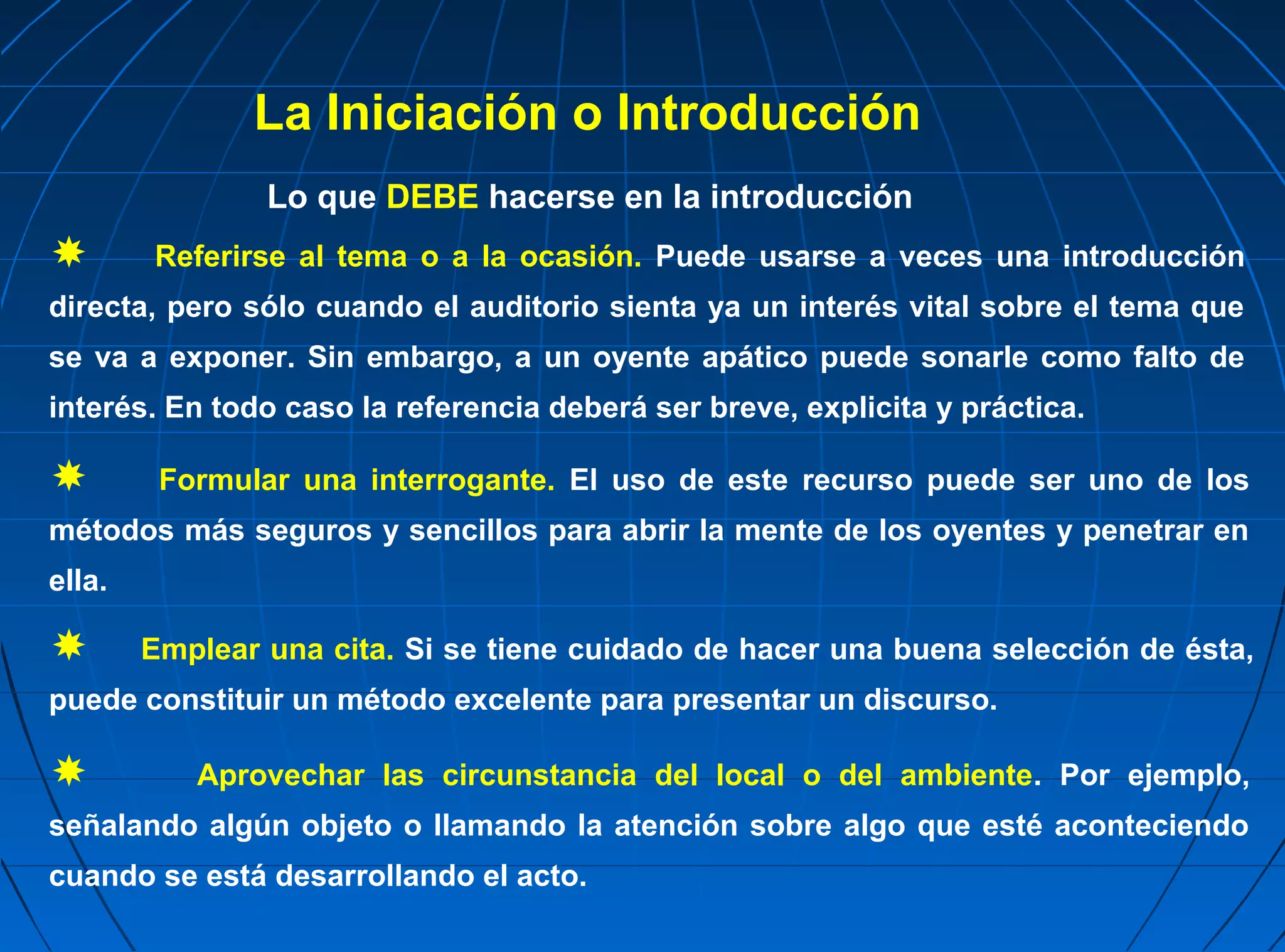 La Iniciación o Introducción

Lo que DEBE hacerse en la introducción

Referirse al tema o a la ocasión. Puede usarse a veces una introducción directa, pero sólo cuando el auditorio sienta ya un interés vital sobre el tema que se va a exponer. Sin embargo, a un oyente apático puede sonarle como falto de interés. En todo caso la referencia deberá ser breve, explicita y práctica.

Formular una interrogante. El uso de este recurso puede ser uno de los métodos más seguros y sencillos para abrir la mente de los oyentes y penetrar en ella.

Emplear una cita. Si se tiene cuidado de hacer una buena selección de ésta, puede constituir un método excelente para presentar un discurso.

Aprovechar las circunstancia del local o del ambiente. Por ejemplo, señalando algún objeto o llamando la atención sobre algo que esté aconteciendo cuando se está desarrollando el acto.